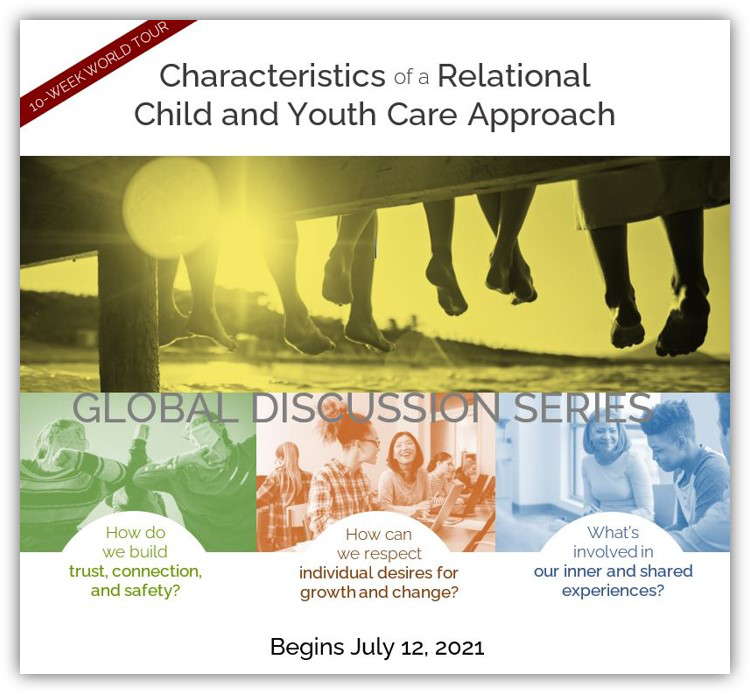 10-WEEK WORLD TOUR

Characteristics of a Relational Child and Youth Care Approach

GLOBAL DISCUSSION SERIES

How do we build trust, connection, and safety?

How can we respect individual desires for growth and change?

What's involved in our inner and shared experiences?

Begins July 12, 2021